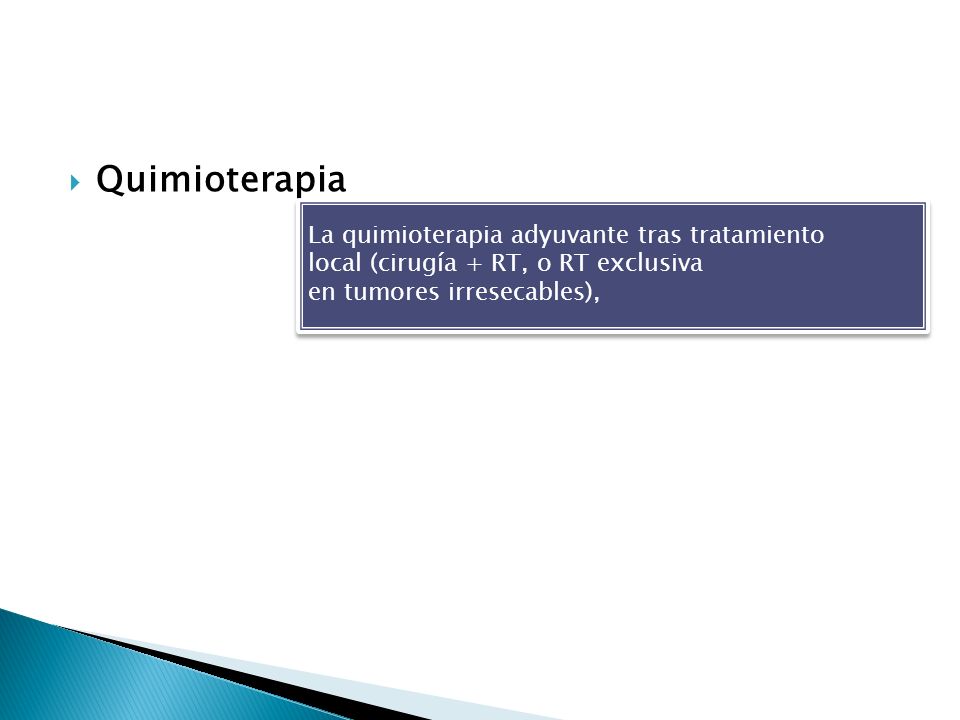 Quimioterapia

La quimioterapia adyuvante tras tratamiento local (cirugía + RT, o RT exclusiva en tumores irresecables),